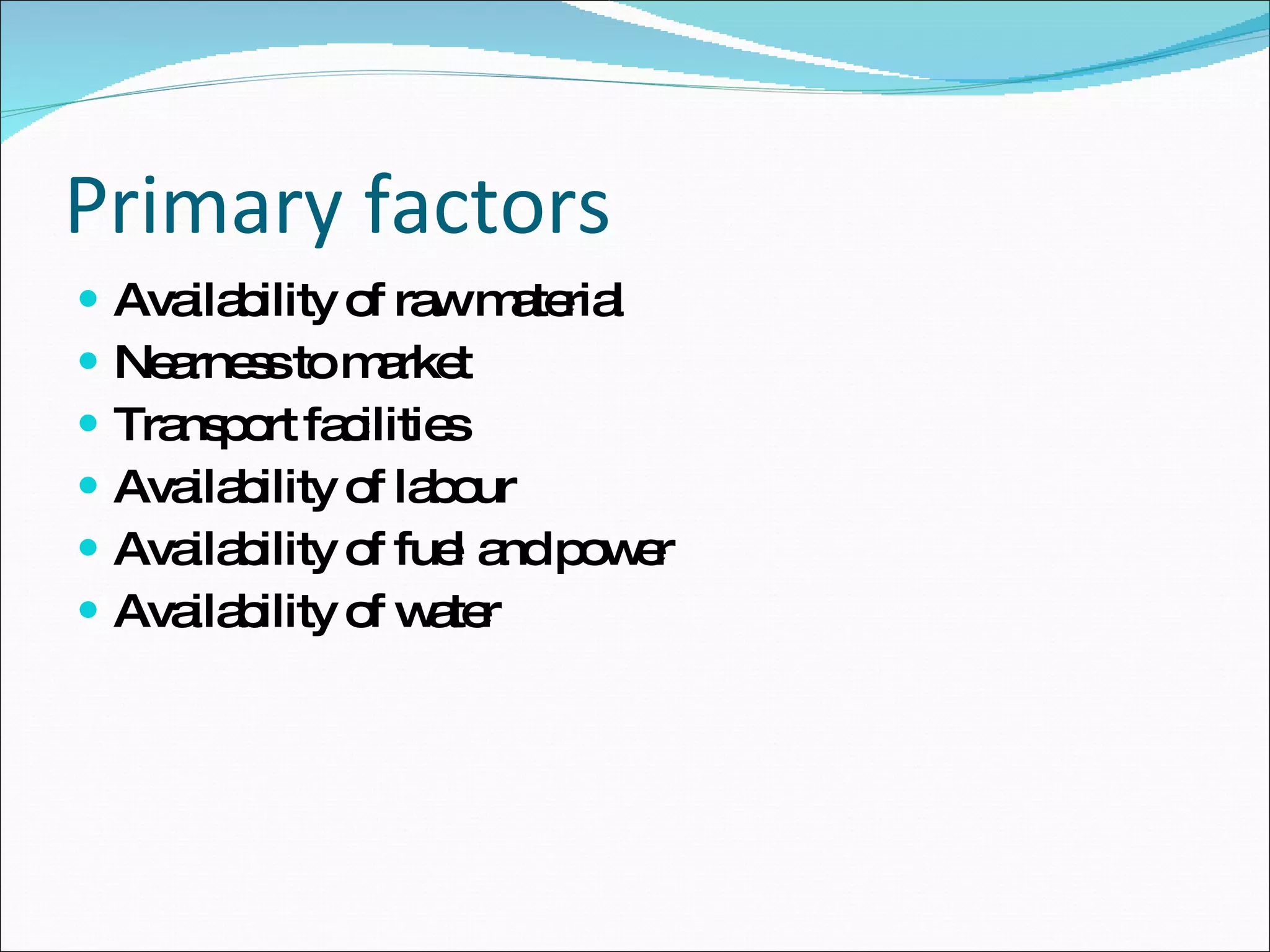 Primary factors

- Availability of raw material
- Nearness to market
- Transport facilities
- Availability of labour
- Availability of fuel and power
- Availability of water